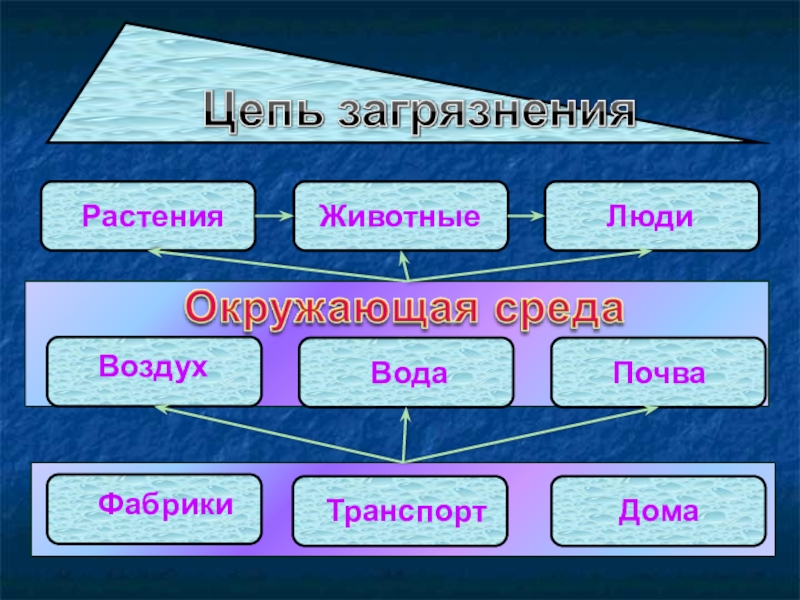 Цепь загрязнения

Растения

Животные

Люди

Окружающая среда

Воздух

Вода

Почва

Фабрики

Транспорт

Дома